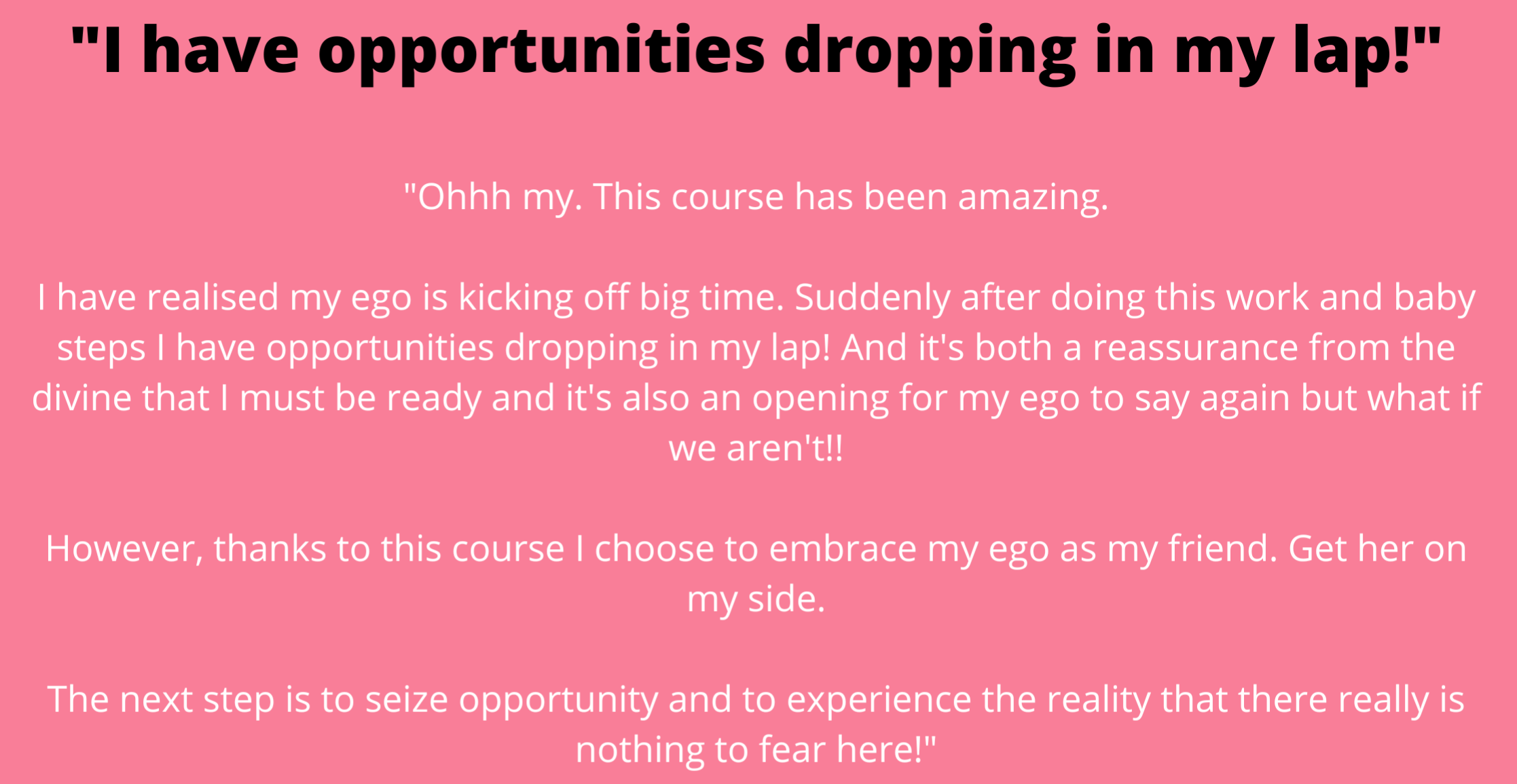 "I have opportunities dropping in my lap!"

"Ohhh my. This course has been amazing.

I have realised my ego is kicking off big time. Suddenly after doing this work and baby steps I have opportunities dropping in my lap! And it's both a reassurance from the divine that I must be ready and it's also an opening for my ego to say again but what if we aren't!!

However, thanks to this course I choose to embrace my ego as my friend. Get her on my side.

The next step is to seize opportunity and to experience the reality that there really is nothing to fear here!"